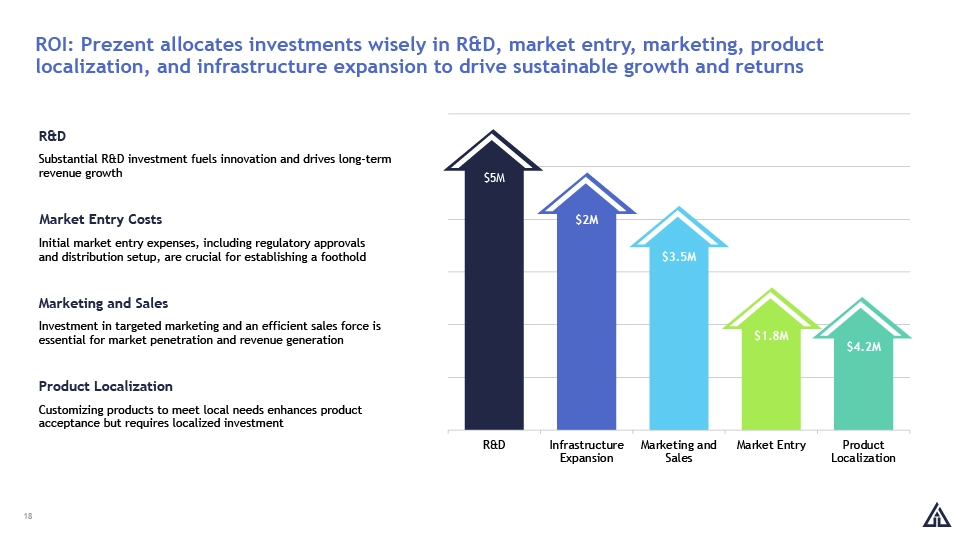 ROI: Prezent allocates investments wisely in R&D, market entry, marketing, product localization, and infrastructure expansion to drive sustainable growth and returns

R&D

Substantial R&D investment fuels innovation and drives long-term revenue growth

Market Entry Costs

Initial market entry expenses, including regulatory approvals and distribution setup, are crucial for establishing a foothold

Marketing and Sales

Investment in targeted marketing and an efficient sales force is essential for market penetration and revenue generation

Product Localization

Customizing products to meet local needs enhances product acceptance but requires localized investment

$5M
$2M
$3.5M
$1.8M
$4.2M

R&D
Infrastructure Expansion
Marketing and Sales
Market Entry
Product Localization

18